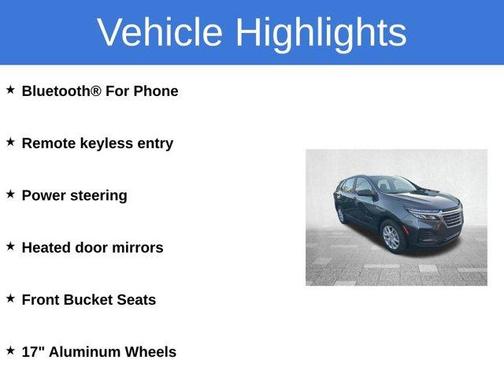 Vehicle Highlights

★ Bluetooth® For Phone

★ Remote keyless entry

★ Power steering

★ Heated door mirrors

★ Front Bucket Seats

★ 17" Aluminum Wheels